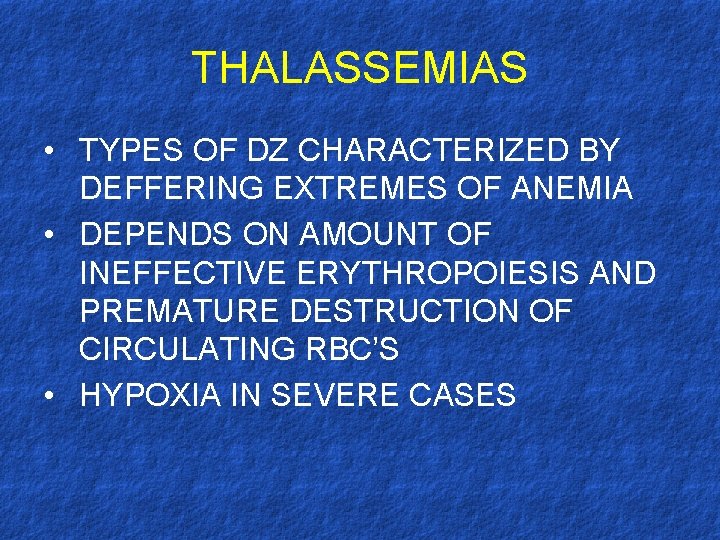 THALASSEMIAS

• TYPES OF DZ CHARACTERIZED BY DEFFERING EXTREMES OF ANEMIA
• DEPENDS ON AMOUNT OF INEFFECTIVE ERYTHROPOIESIS AND PREMATURE DESTRUCTION OF CIRCULATING RBC'S
• HYPOXIA IN SEVERE CASES